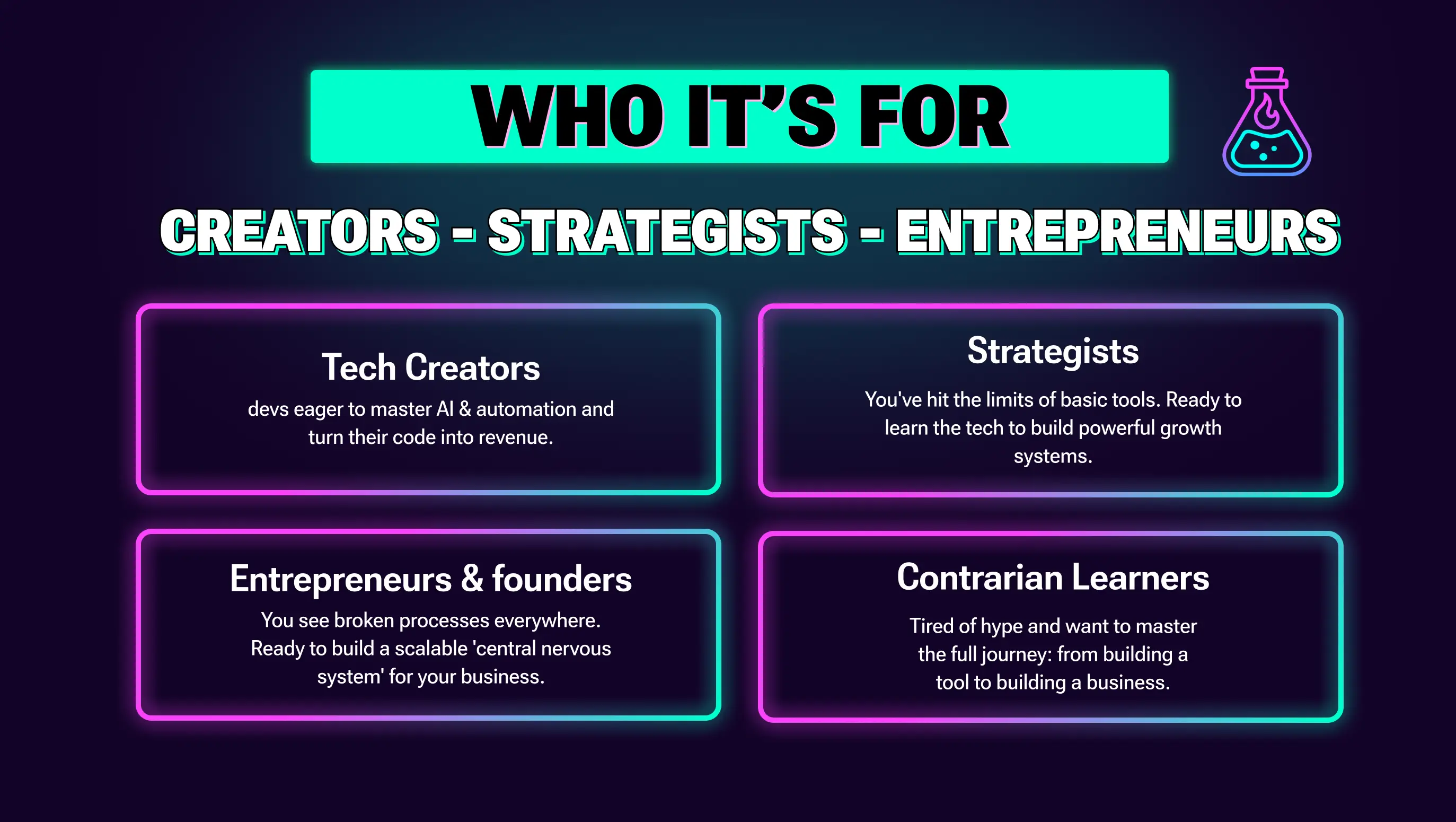 WHO IT'S FOR

CREATORS - STRATEGISTS - ENTREPRENEURS

Tech Creators

devs eager to master AI & automation and turn their code into revenue.

Strategists

You've hit the limits of basic tools. Ready to learn the tech to build powerful growth systems.

Entrepreneurs & founders

You see broken processes everywhere. Ready to build a scalable 'central nervous system' for your business.

Contrarian Learners

Tired of hype and want to master the full journey: from building a tool to building a business.